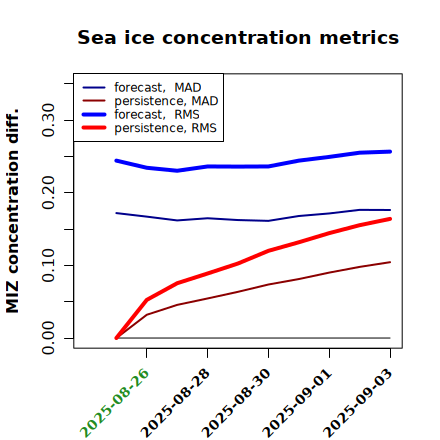 Sea ice concentration metrics

forecast, MAD
persistence, MAD
forecast, RMS
persistence, RMS

MIZ concentration diff.

0.00
0.10
0.20
0.30

2025-08-26
2025-08-28
2025-08-30
2025-09-01
2025-09-03